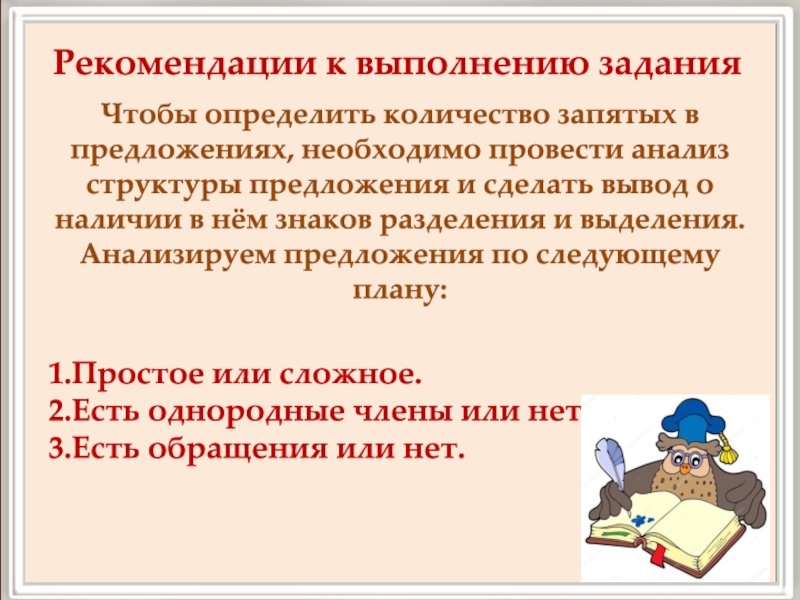 Рекомендации к выполнению задания

Чтобы определить количество запятых в предложениях, необходимо провести анализ структуры предложения и сделать вывод о наличии в нём знаков разделения и выделения. Анализируем предложения по следующему плану:

1.Простое или сложное.
2.Есть однородные члены или нет
3.Есть обращения или нет.